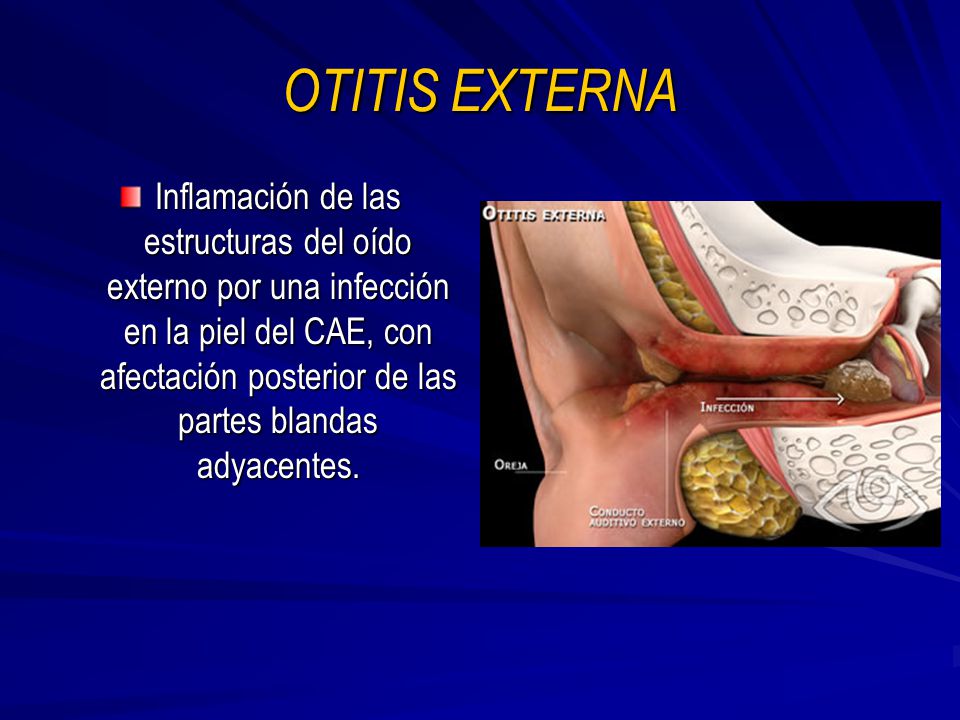 OTITIS EXTERNA

Inflamación de las estructuras del oído externo por una infección en la piel del CAE, con afectación posterior de las partes blandas adyacentes.

OTITIS EXTERNA

INFECCIÓN

OREJA

CONDUCTO AUDITIVO EXTERNO